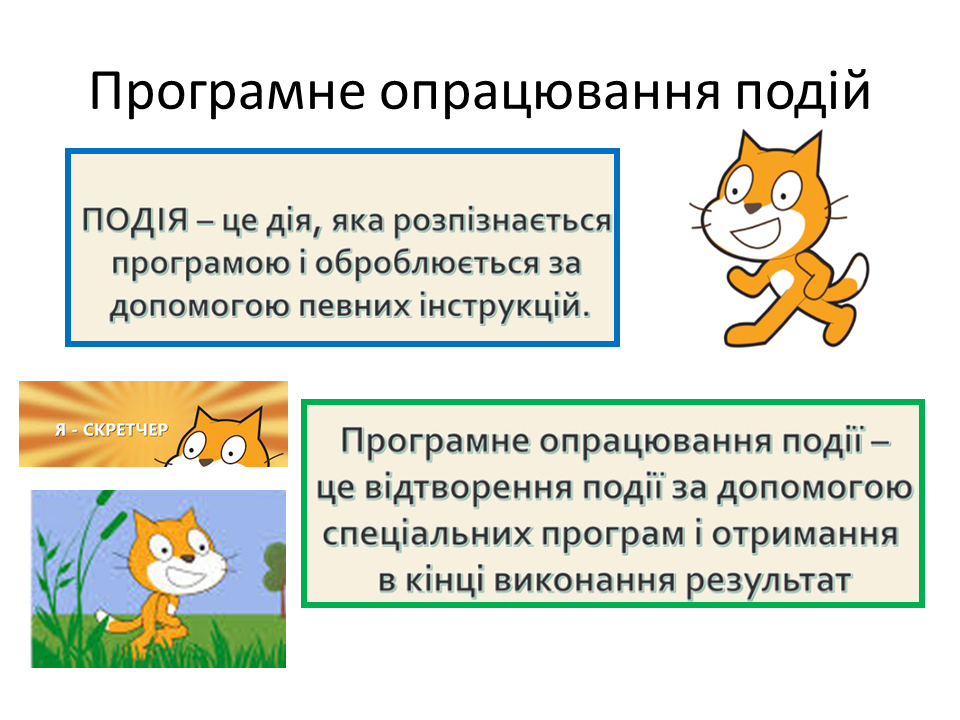 Програмне опрацювання подій

ПОДІЯ – це дія, яка розпізнається програмою і оброблюється за допомогою певних інструкцій.

Я - СКРЕТЧЕР

Програмне опрацювання події – це відтворення події за допомогою спеціальних програм і отримання в кінці виконання результат